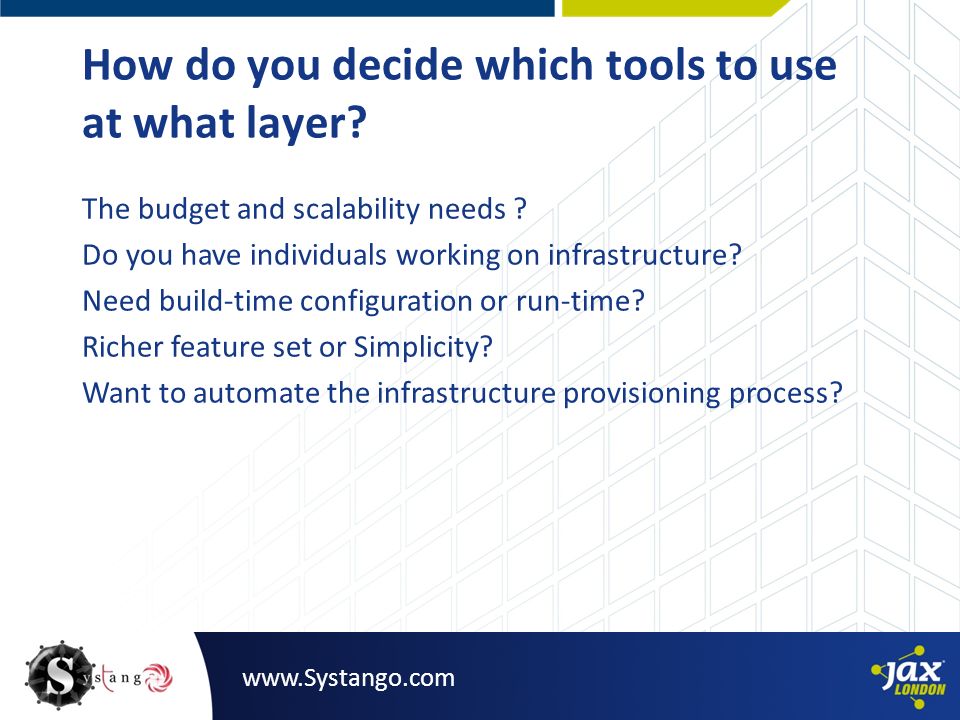 How do you decide which tools to use at what layer?

The budget and scalability needs ?
Do you have individuals working on infrastructure?
Need build-time configuration or run-time?
Richer feature set or Simplicity?
Want to automate the infrastructure provisioning process?

Systango

www.Systango.com

jax LONDON